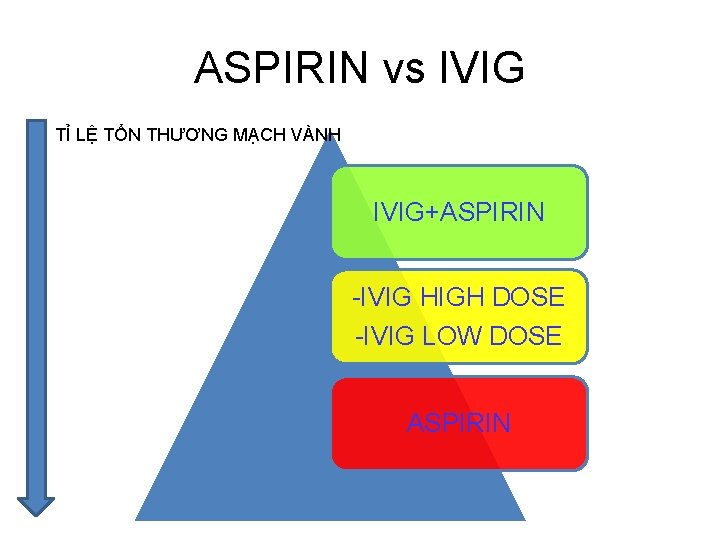 ASPIRIN vs IVIG

TỈ LỆ TỔN THƯƠNG MẠCH VÀNH

IVIG+ASPIRIN

-IVIG HIGH DOSE
-IVIG LOW DOSE

ASPIRIN